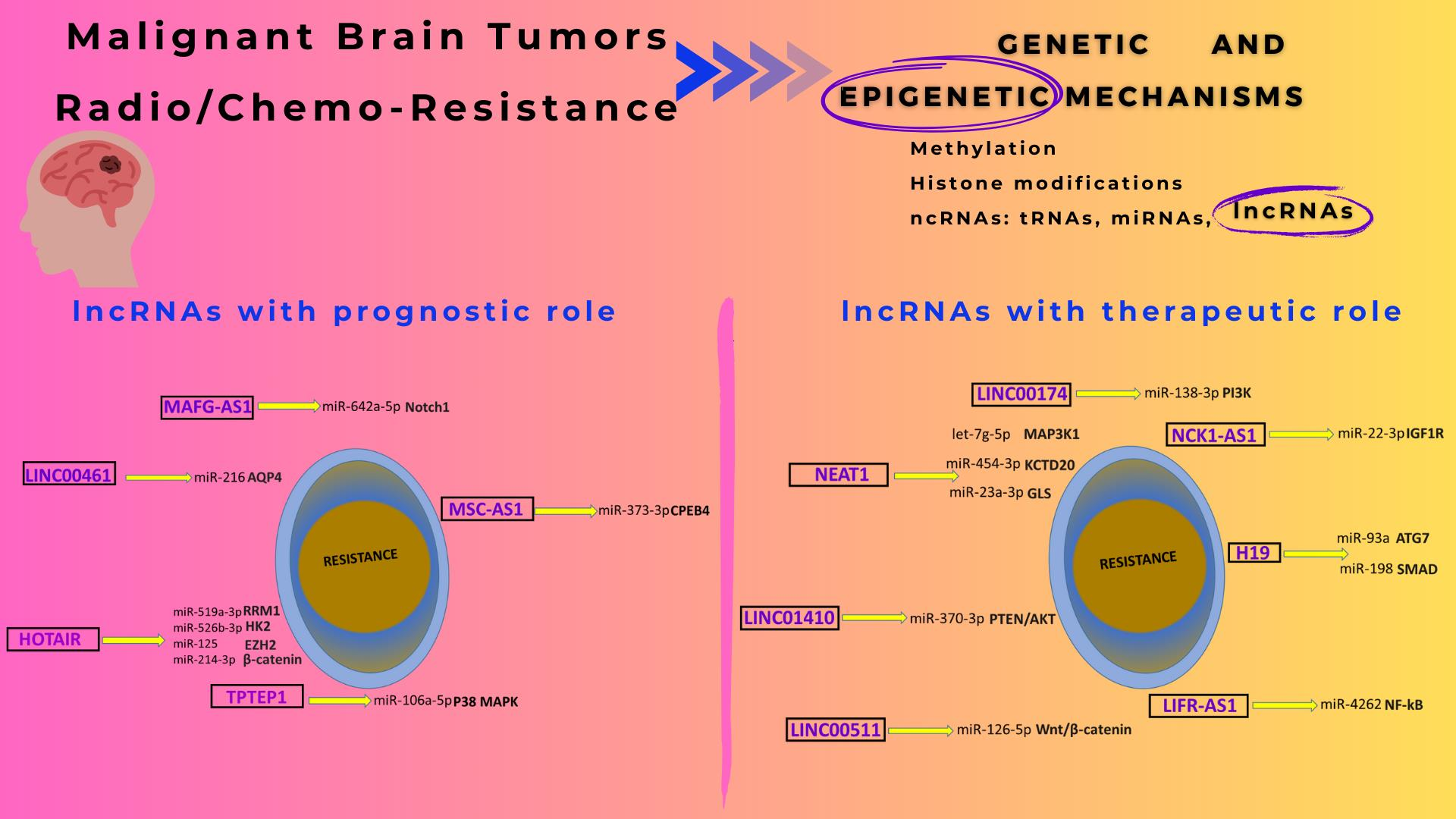 Malignant Brain Tumors Radio/Chemo-Resistance

GENETIC AND EPIGENETIC MECHANISMS

Methylation
Histone modifications
ncRNAs: tRNAs, miRNAs, lncRNAs

lncRNAs with prognostic role

MAFG-AS1 miR-642a-5p Notch1

LINC00461 miR-216 AQP4

MSC-AS1 miR-373-3p CPEB4

RESISTANCE

HOTAIR miR-519a-3p RRM1 miR-526b-3p HK2 miR-125 EZH2 miR-214-3p β-catenin

TPTEP1 miR-106a-5p P38 MAPK

lncRNAs with therapeutic role

LINC00174 miR-138-3p PI3K

NCK1-AS1 miR-22-3p IGF1R

NEAT1 let-7g-5p MAP3K1 miR-454-3p KCTD20 miR-23a-3p GLS

RESISTANCE

H19 miR-93a ATG7 miR-198 SMAD

LINC01410 miR-370-3p PTEN/AKT

LIFR-AS1 miR-4262 NF-kB

LINC00511 miR-126-5p Wnt/β-catenin